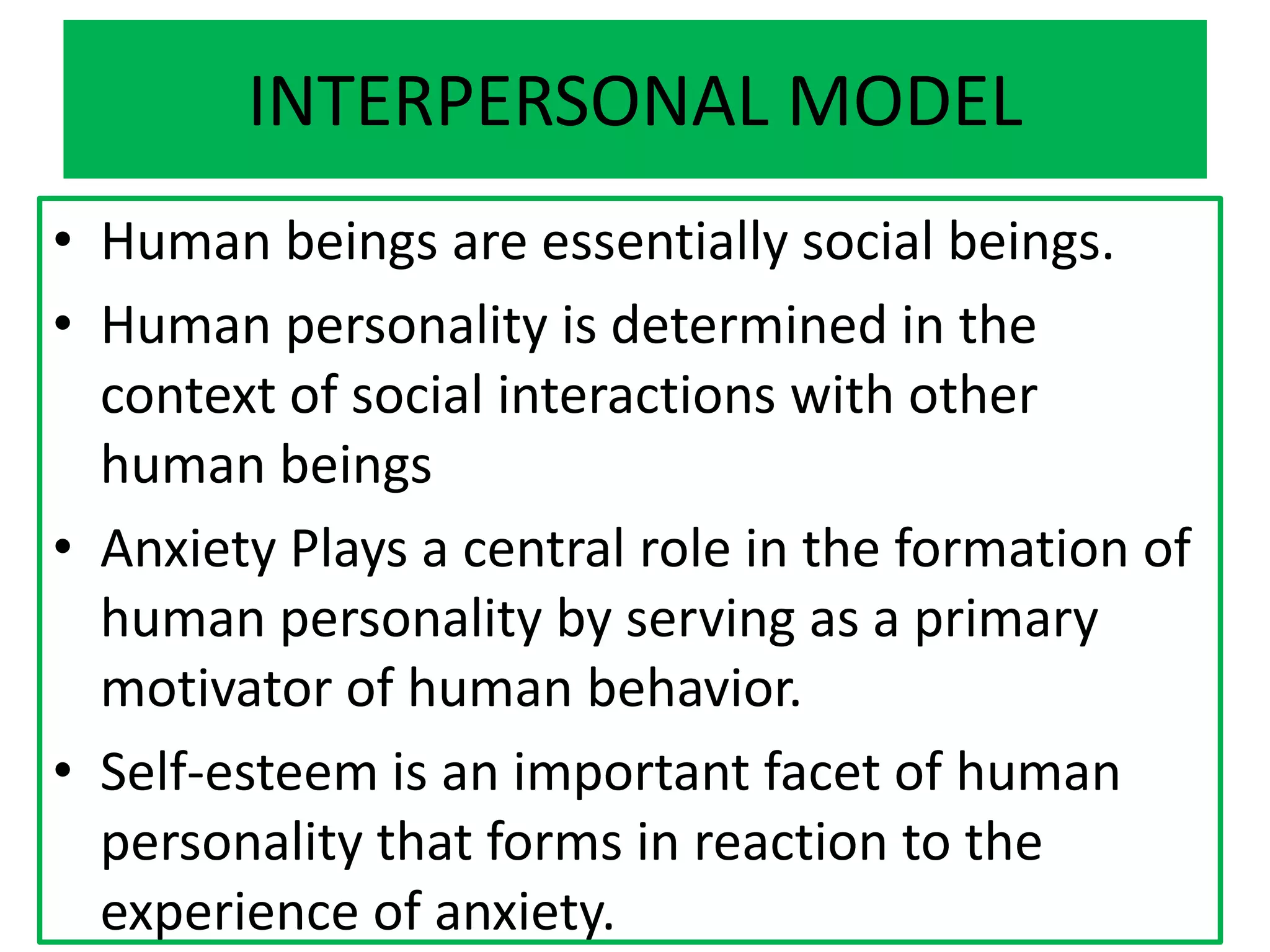 INTERPERSONAL MODEL

• Human beings are essentially social beings.

• Human personality is determined in the context of social interactions with other human beings

• Anxiety Plays a central role in the formation of human personality by serving as a primary motivator of human behavior.

• Self-esteem is an important facet of human personality that forms in reaction to the experience of anxiety.